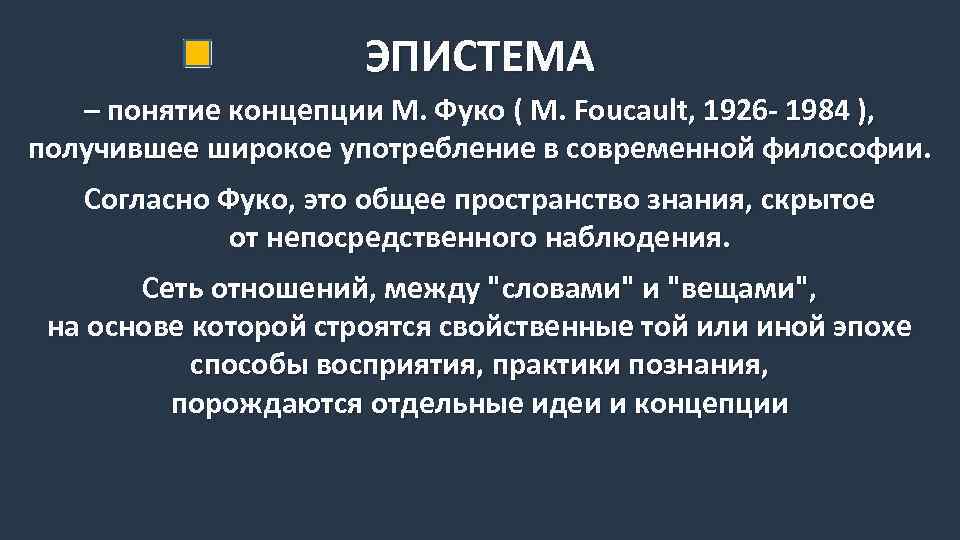 ЭПИСТЕМА

– понятие концепции М. Фуко ( M. Foucault, 1926- 1984 ), получившее широкое употребление в современной философии.

Согласно Фуко, это общее пространство знания, скрытое от непосредственного наблюдения.

Сеть отношений, между "словами" и "вещами", на основе которой строятся свойственные той или иной эпохе способы восприятия, практики познания, порождаются отдельные идеи и концепции